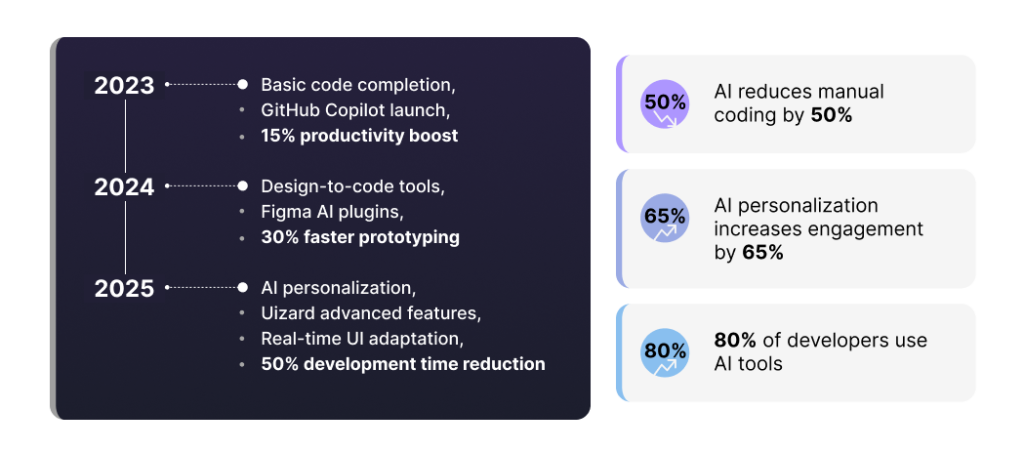 2023
Basic code completion,
GitHub Copilot launch,
15% productivity boost

2024
Design-to-code tools,
Figma AI plugins,
30% faster prototyping

2025
AI personalization,
Uizard advanced features,
Real-time UI adaptation,
50% development time reduction

50%
AI reduces manual coding by 50%

65%
AI personalization increases engagement by 65%

80%
80% of developers use AI tools